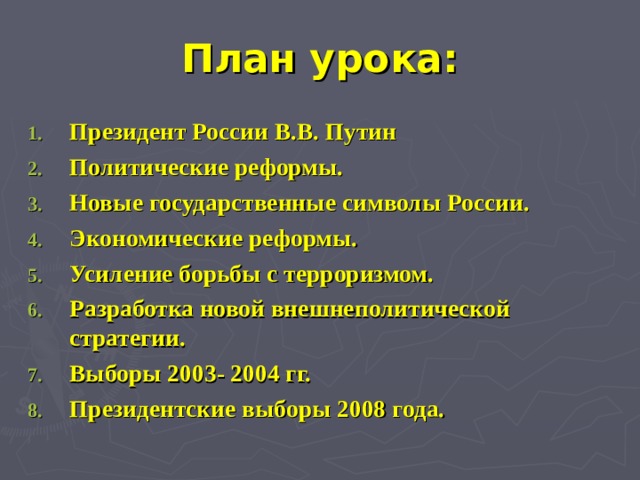 План урока:

1. Президент России В.В. Путин
2. Политические реформы.
3. Новые государственные символы России.
4. Экономические реформы.
5. Усиление борьбы с терроризмом.
6. Разработка новой внешнеполитической стратегии.
7. Выборы 2003- 2004 гг.
8. Президентские выборы 2008 года.